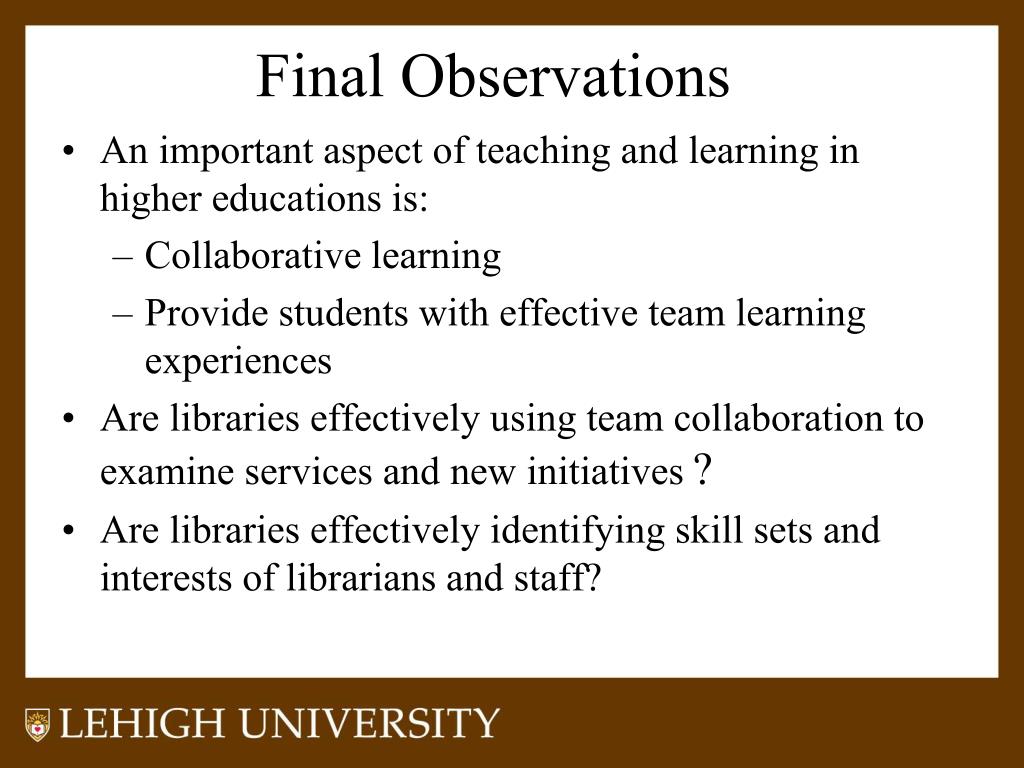 Final Observations

• An important aspect of teaching and learning in higher educations is:
– Collaborative learning
– Provide students with effective team learning experiences
• Are libraries effectively using team collaboration to examine services and new initiatives ?
• Are libraries effectively identifying skill sets and interests of librarians and staff?

LEHIGH UNIVERSITY